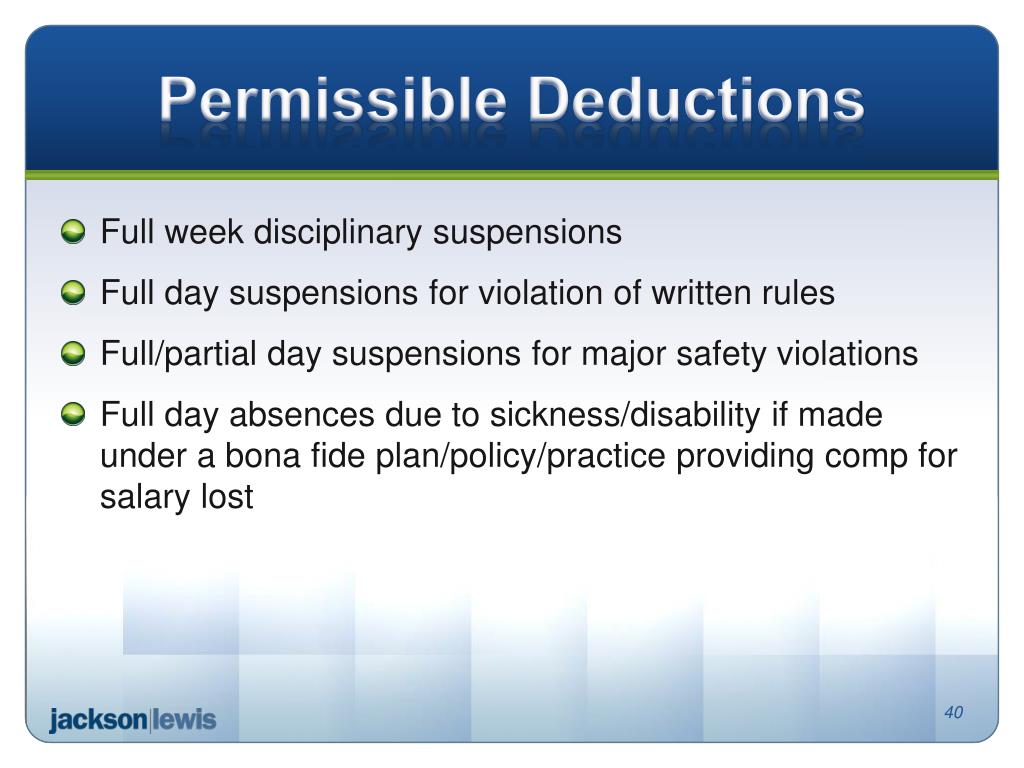 Permissible Deductions

Full week disciplinary suspensions

Full day suspensions for violation of written rules

Full/partial day suspensions for major safety violations

Full day absences due to sickness/disability if made under a bona fide plan/policy/practice providing comp for salary lost

jackson|lewis

40